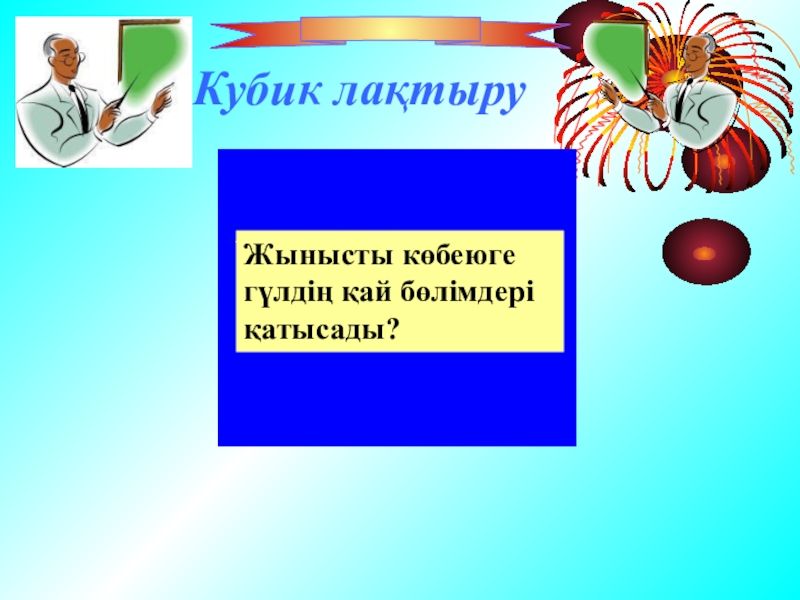 Кубик лақтыру

Жынысты көбеюге гүлдің қай бөлімдері қатысады?